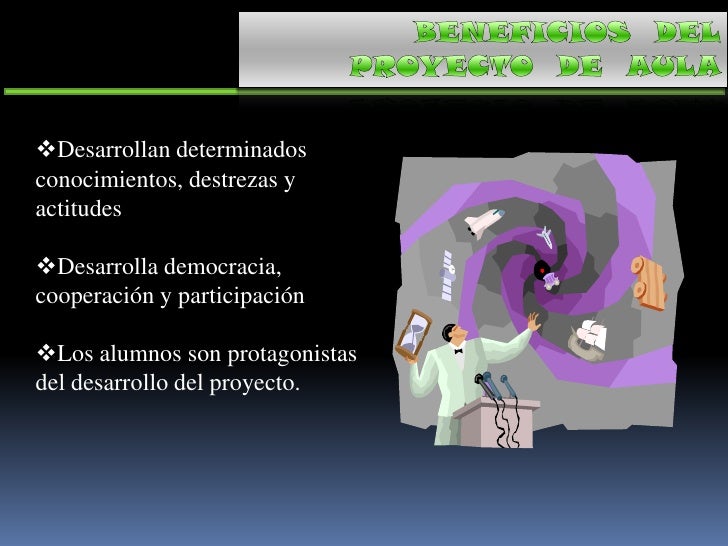 BENEFICIOS DEL PROYECTO DE AULA

❖Desarrollan determinados conocimientos, destrezas y actitudes

❖Desarrolla democracia, cooperación y participación

❖Los alumnos son protagonistas del desarrollo del proyecto.